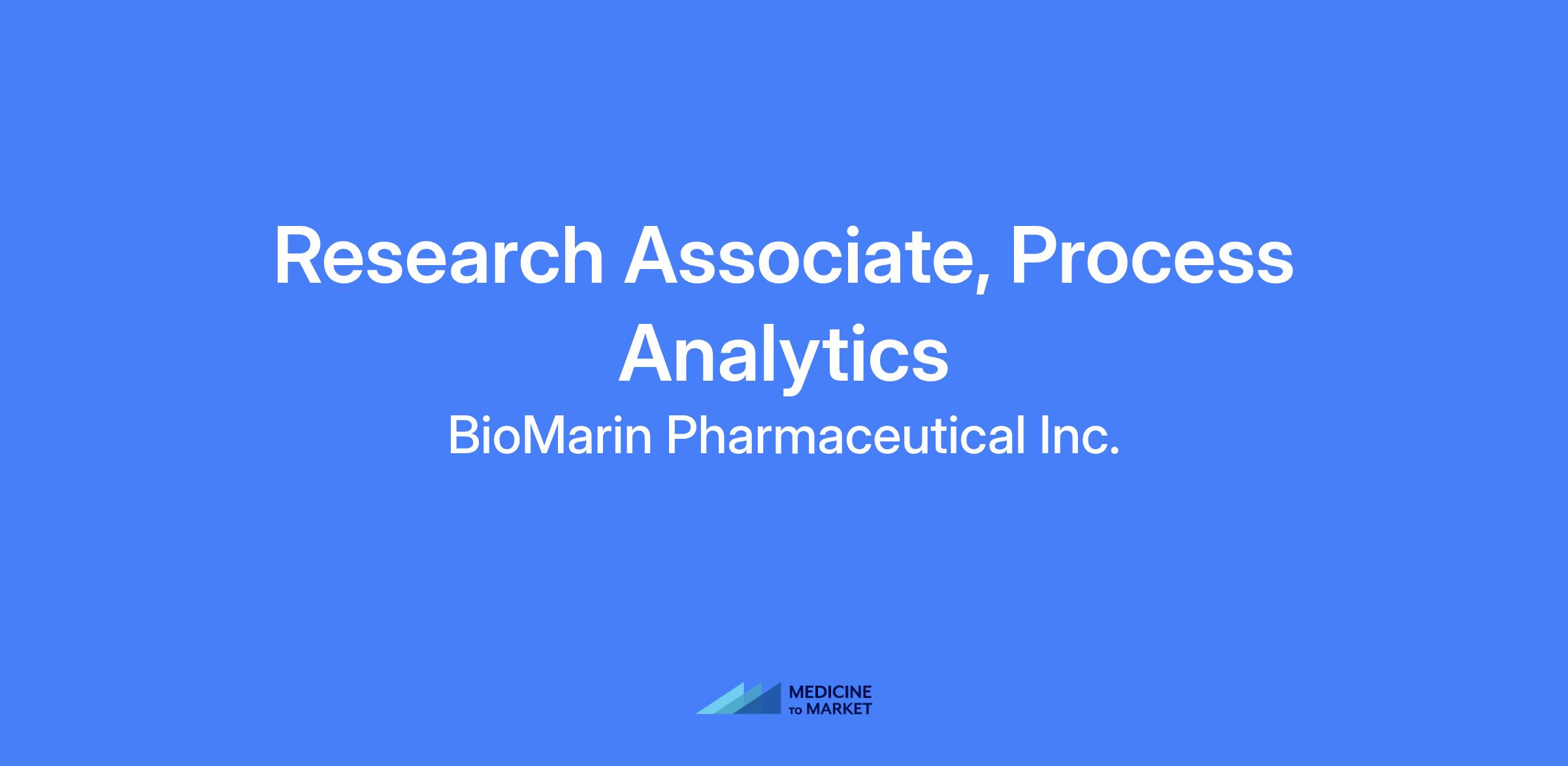 Research Associate, Process Analytics

BioMarin Pharmaceutical Inc.

MEDICINE TO MARKET